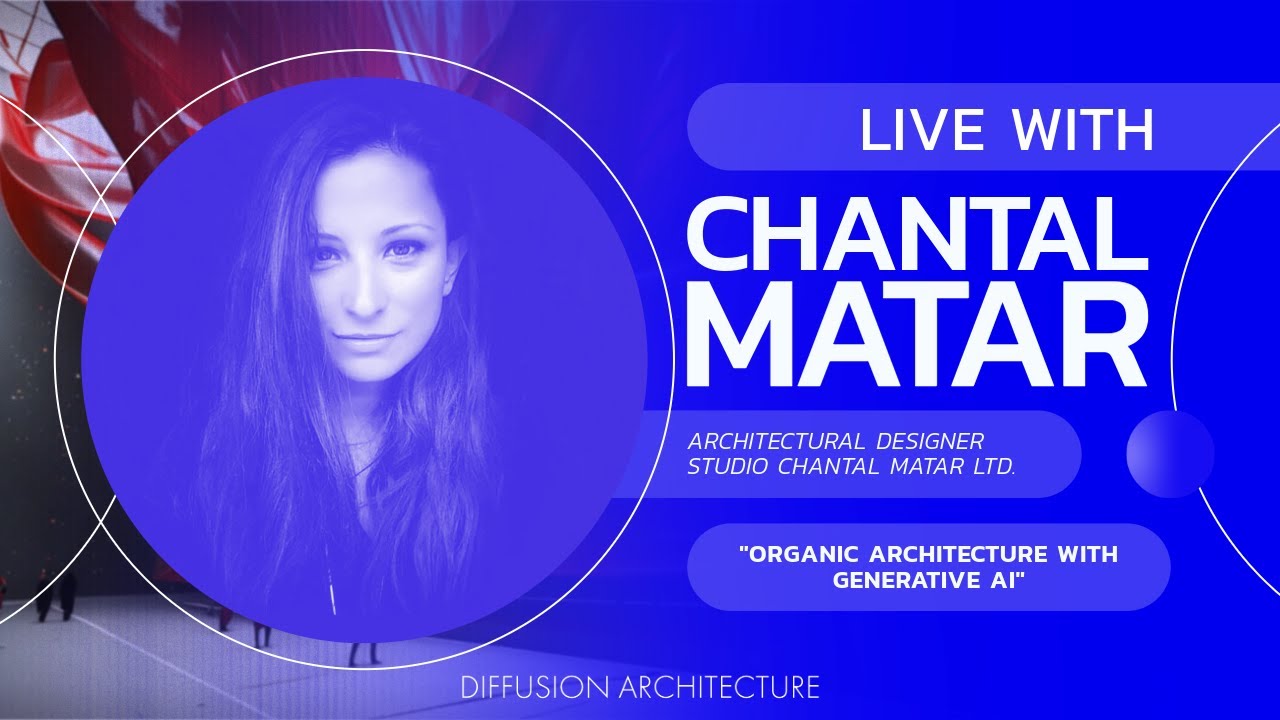 LIVE WITH

CHANTAL MATAR

ARCHITECTURAL DESIGNER
STUDIO CHANTAL MATAR LTD.

"ORGANIC ARCHITECTURE WITH GENERATIVE AI"

DIFFUSION ARCHITECTURE